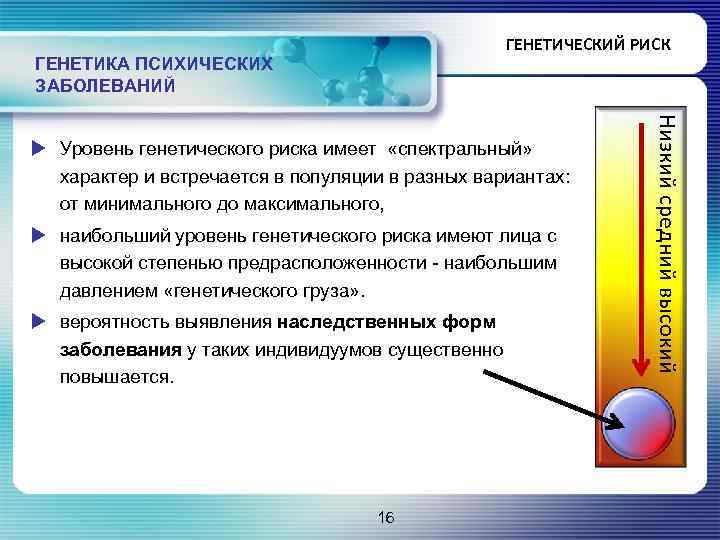 ГЕНЕТИКА ПСИХИЧЕСКИХ ЗАБОЛЕВАНИЙ

ГЕНЕТИЧЕСКИЙ РИСК

Уровень генетического риска имеет «спектральный» характер и встречается в популяции в разных вариантах: от минимального до максимального,

наибольший уровень генетического риска имеют лица с высокой степенью предрасположенности - наибольшим давлением «генетического груза».

вероятность выявления **наследственных форм заболевания** у таких индивидуумов существенно повышается.

Низкий средний высокий

16